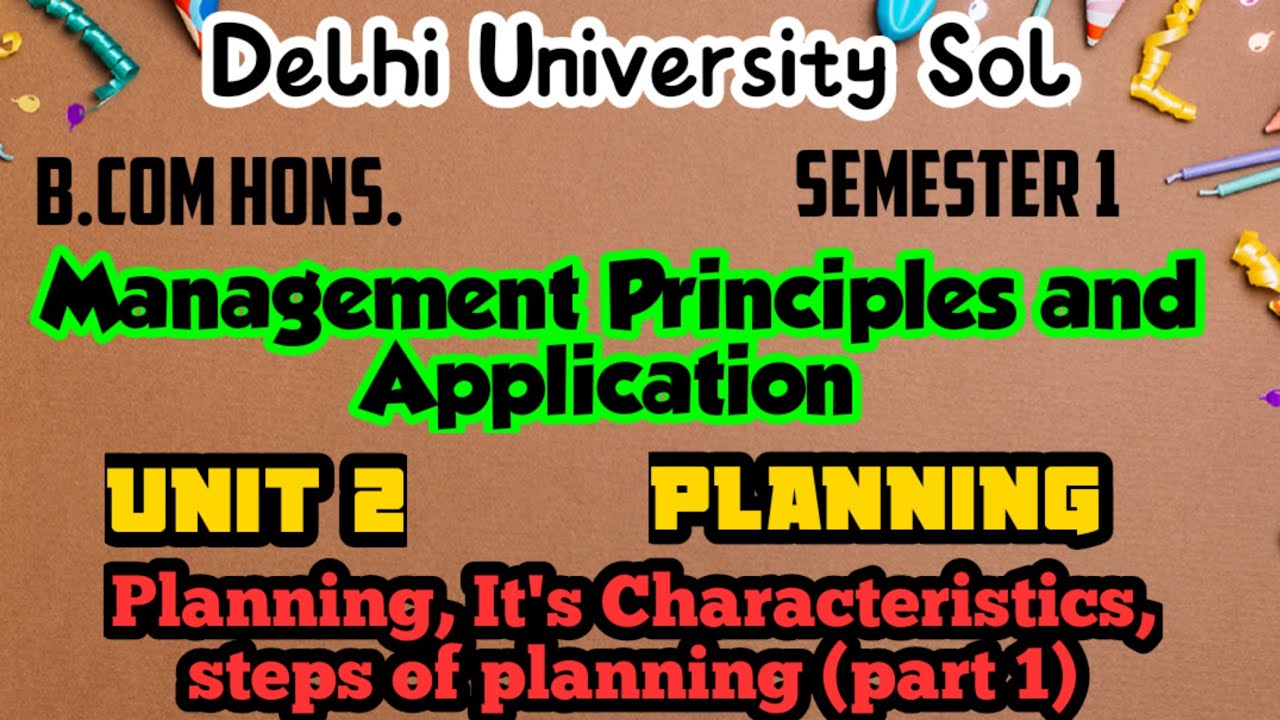 Delhi University Sol

B.COM HONS.

SEMESTER 1

Management Principles and Application

UNIT 2

PLANNING

Planning, It's Characteristics, steps of planning (part 1)